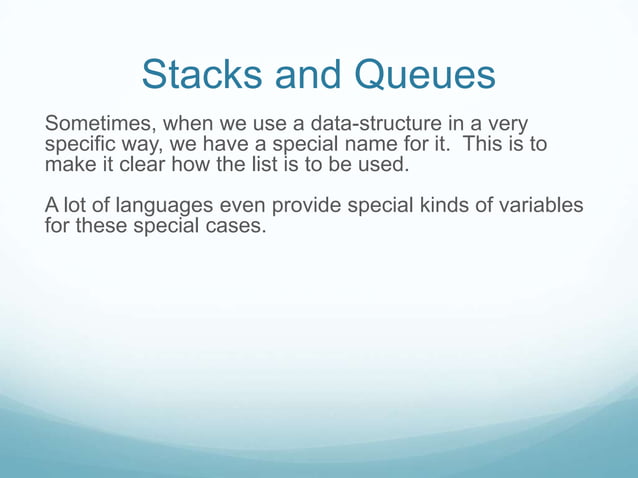 Stacks and Queues

Sometimes, when we use a data-structure in a very specific way, we have a special name for it. This is to make it clear how the list is to be used.

A lot of languages even provide special kinds of variables for these special cases.